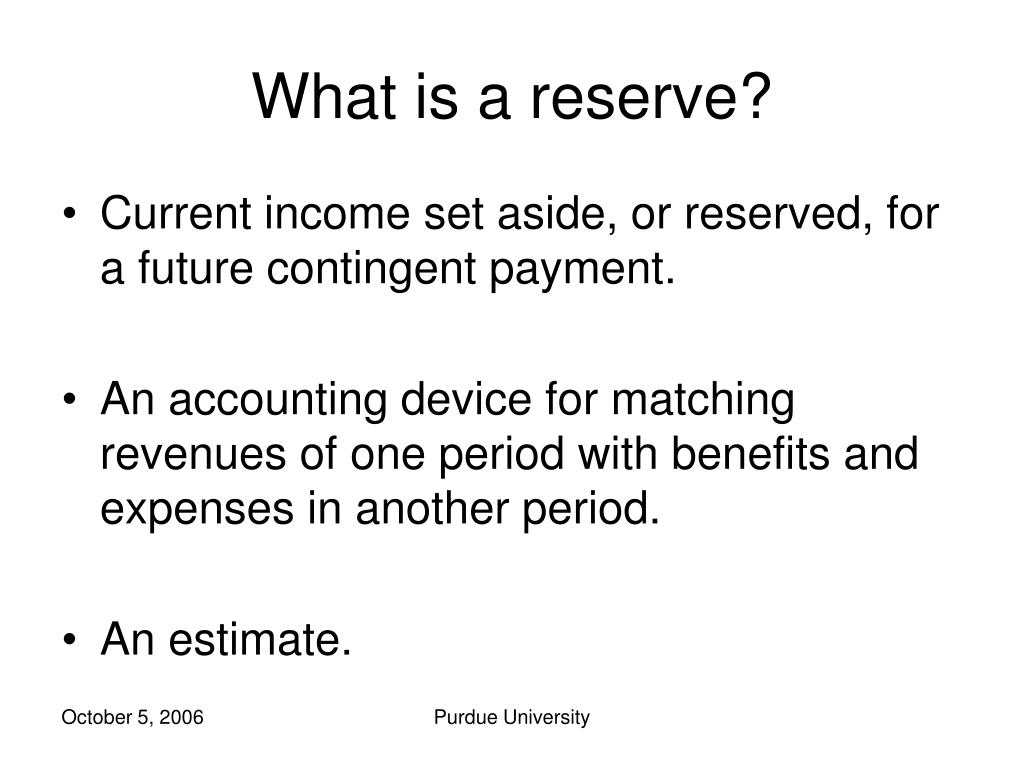 What is a reserve?

• Current income set aside, or reserved, for a future contingent payment.

• An accounting device for matching revenues of one period with benefits and expenses in another period.

• An estimate.

October 5, 2006

Purdue University